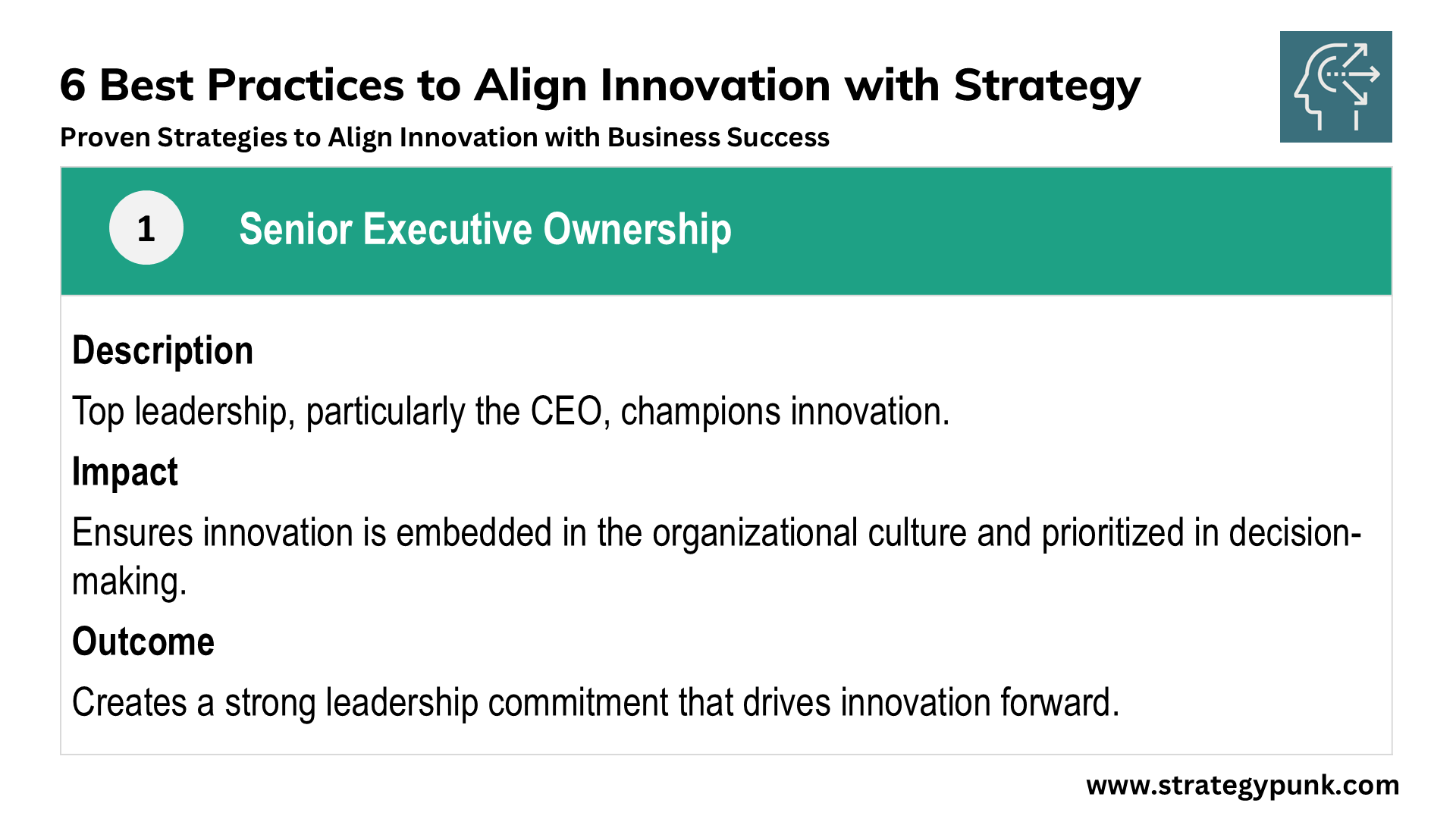 6 Best Practices to Align Innovation with Strategy
Proven Strategies to Align Innovation with Business Success

1 Senior Executive Ownership

Description
Top leadership, particularly the CEO, champions innovation.

Impact
Ensures innovation is embedded in the organizational culture and prioritized in decision-making.

Outcome
Creates a strong leadership commitment that drives innovation forward.

www.strategypunk.com